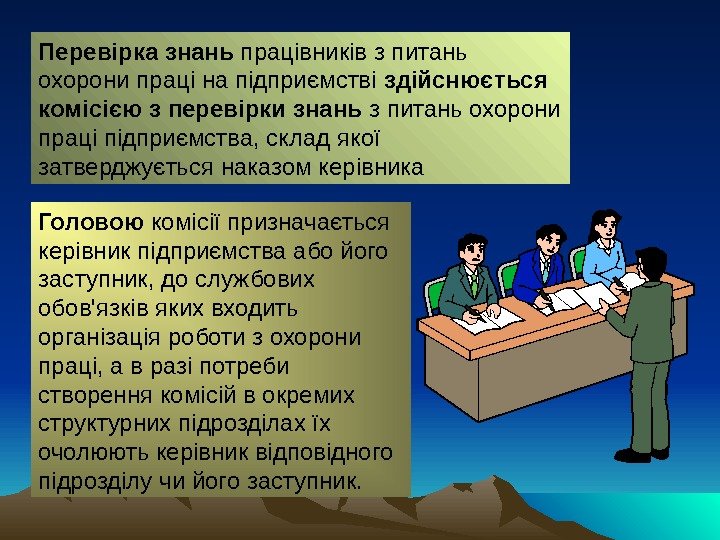 Перевірка знань працівників з питань охорони праці на підприємстві здійснюється комісією з перевірки знань з питань охорони праці підприємства, склад якої затверджується наказом керівника

Головою комісії призначається керівник підприємства або його заступник, до службових обов'язків яких входить організація роботи з охорони праці, а в разі потреби створення комісій в окремих структурних підрозділах їх очолюють керівник відповідного підрозділу чи його заступник.